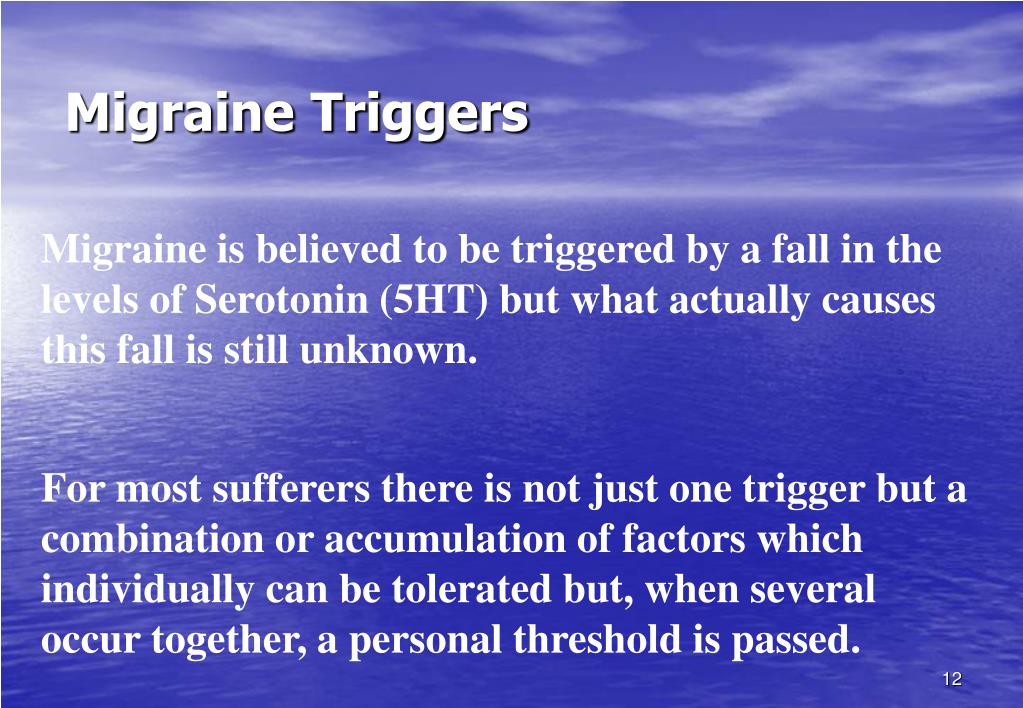 Migraine Triggers

Migraine is believed to be triggered by a fall in the levels of Serotonin (5HT) but what actually causes this fall is still unknown.

For most sufferers there is not just one trigger but a combination or accumulation of factors which individually can be tolerated but, when several occur together, a personal threshold is passed.

12